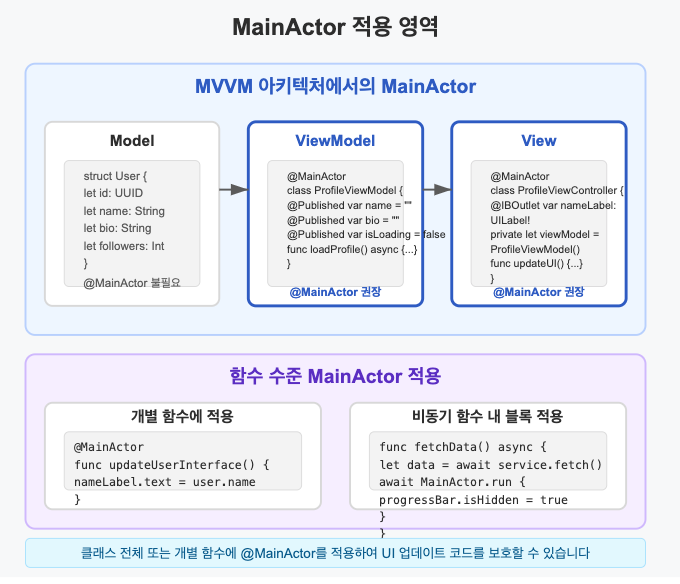 MainActor 적용 영역

MVVM 아키텍처에서의 MainActor

Model

struct User {
let id: UUID
let name: String
let bio: String
let followers: Int
}
@MainActor 불필요

ViewModel

@MainActor
class ProfileViewModel {
@Published var name = ""
@Published var bio = ""
@Published var isLoading = false
func loadProfile() async {...}
}
@MainActor 권장

View

@MainActor
class ProfileViewController {
@IBOutlet var nameLabel: UILabel!
private let viewModel = ProfileViewModel()
func updateUI() {...}
}
@MainActor 권장

함수 수준 MainActor 적용

개별 함수에 적용

@MainActor
func updateUserInterface() {
nameLabel.text = user.name
}

비동기 함수 내 블록 적용

func fetchData() async {
let data = await service.fetch()
await MainActor.run {
progressBar.isHidden = true
}
}

클래스 전체 또는 개별 함수에 @MainActor를 적용하여 UI 업데이트 코드를 보호할 수 있습니다